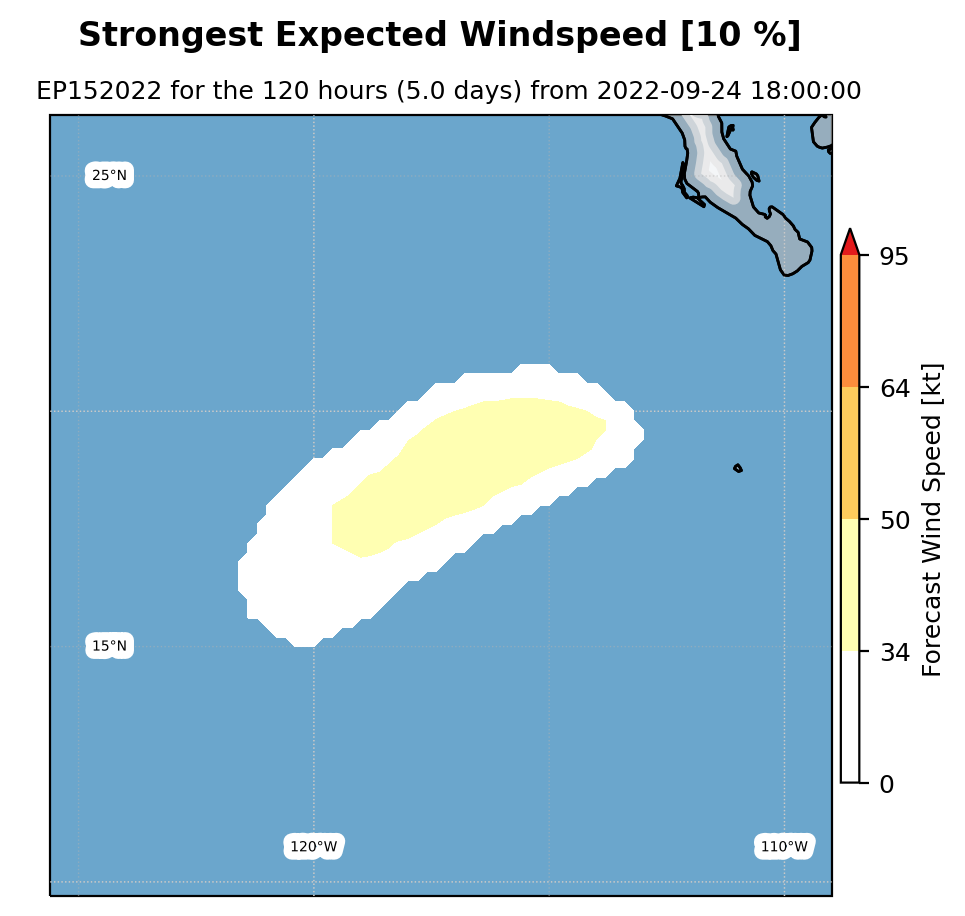 Strongest Expected Windspeed [10 %]

EP152022 for the 120 hours (5.0 days) from 2022-09-24 18:00:00

25°N

15°N

120°W

110°W

95

64

50

34

0

Forecast Wind Speed [kt]